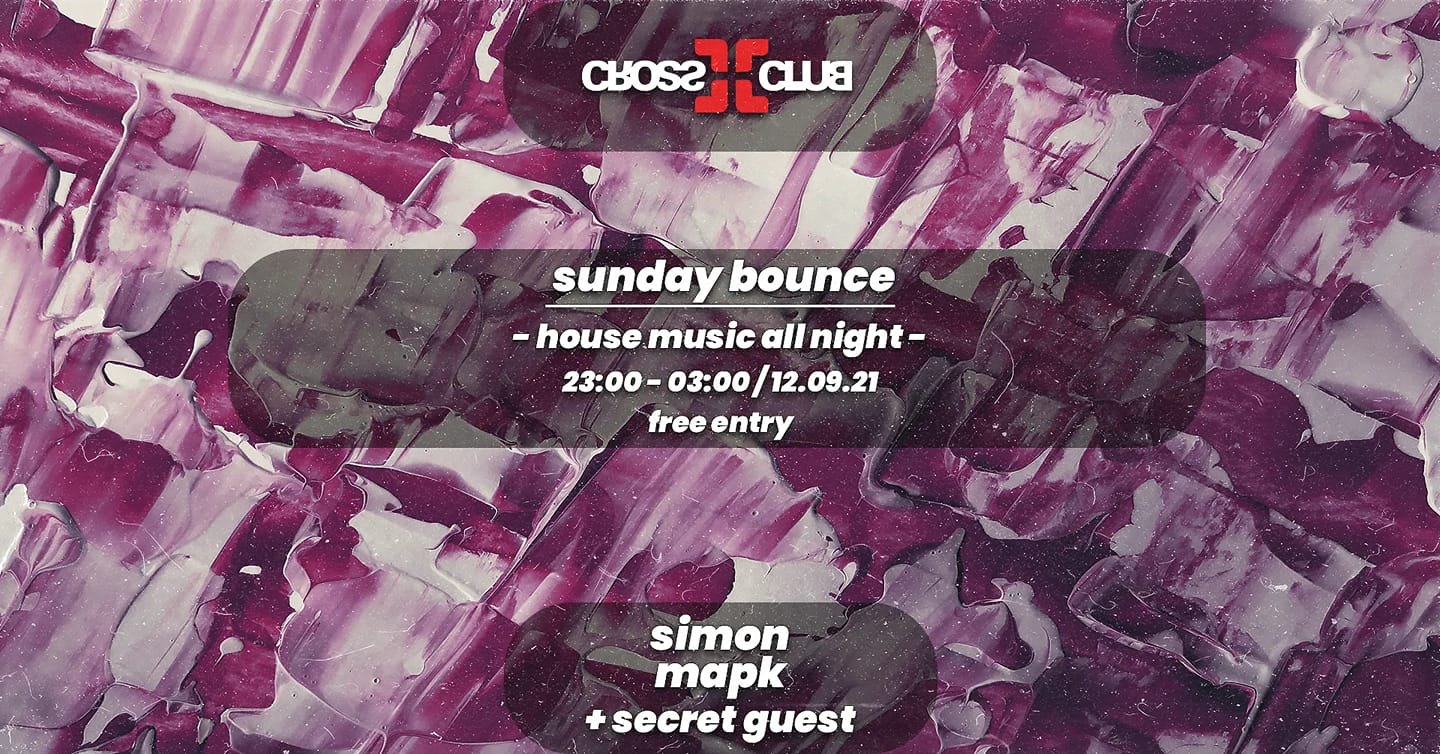 CROSS CLUB

sunday bounce

- house music all night -

23:00 - 03:00 / 12.09.21

free entry

simon
mapk
+ secret guest